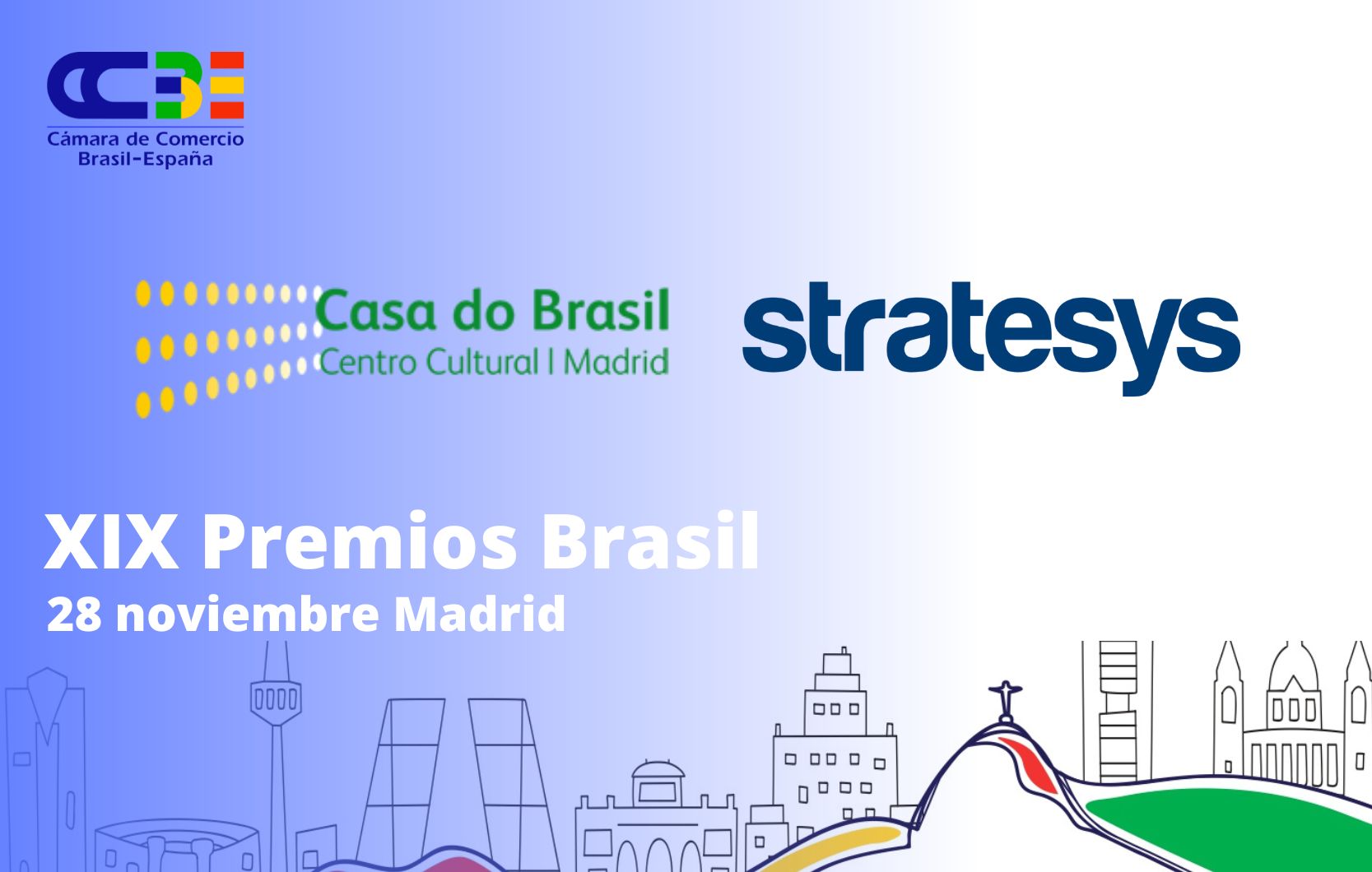 CCBE
Cámara de Comercio Brasil-España

Casa do Brasil
Centro Cultural | Madrid

stratesys

XIX Premios Brasil
28 noviembre Madrid